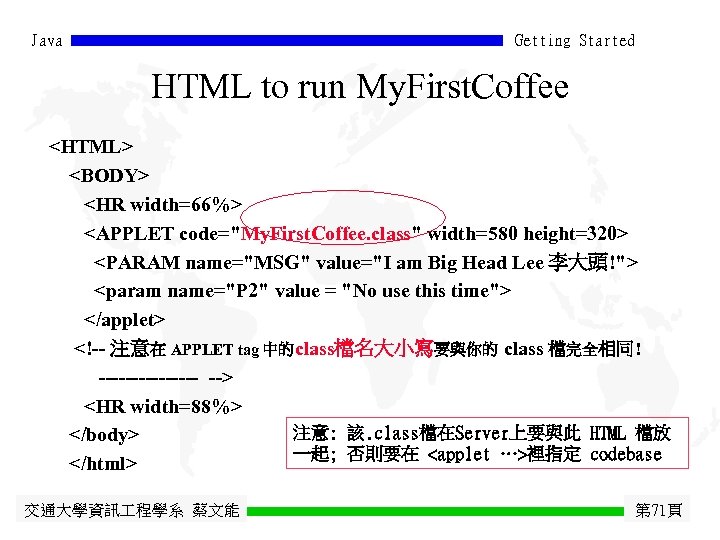 Java Getting Started

HTML to run MyFirstCoffee

<HTML>
<BODY>
<HR width=66%>
<APPLET code="MyFirstCoffee.class" width=580 height=320>
<PARAM name="MSG" value="I am Big Head Lee 李大頭!">
<param name="P2" value = "No use this time">
</applet>
<!-- 注意在 APPLET tag 中的class檔名大小寫要與你的 class 檔完全相同!
------------ -->
<HR width=88%>
</body>
</html>

注意: 該.class檔在Server上要與此 HTML 檔放一起; 否則要在 <applet …>裡指定 codebase

交通大學資訊工程學系 蔡文能 第71頁